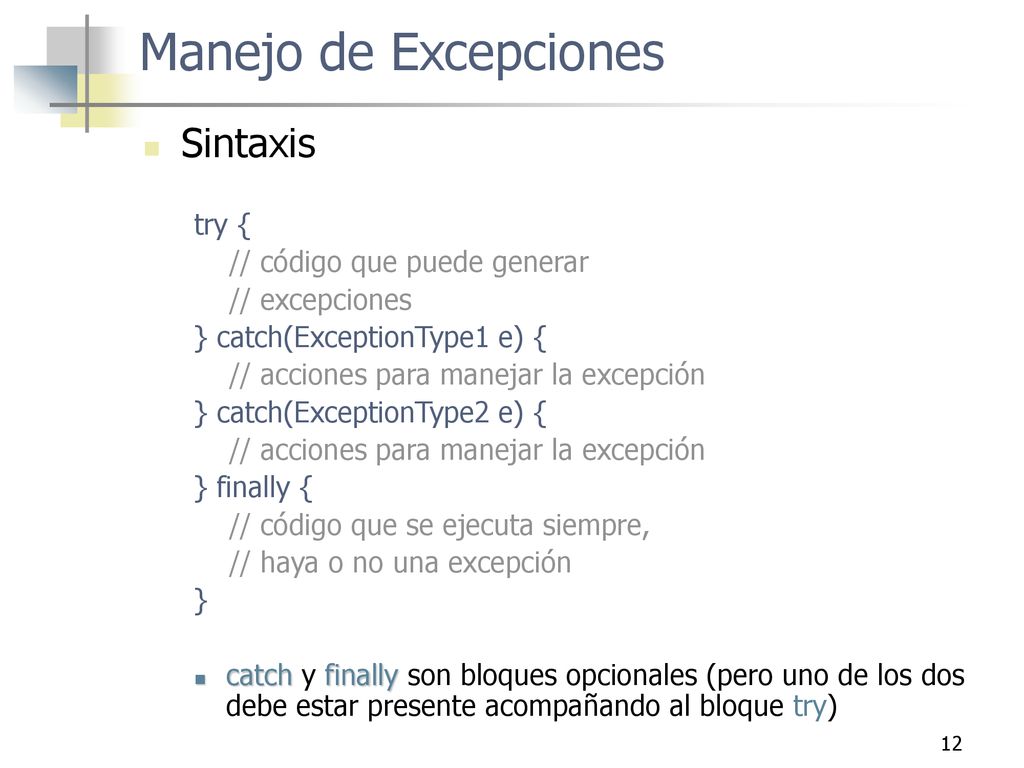 Manejo de Excepciones

Sintaxis

try {
// código que puede generar
// excepciones
} catch(ExceptionType1 e) {
// acciones para manejar la excepción
} catch(ExceptionType2 e) {
// acciones para manejar la excepción
} finally {
// código que se ejecuta siempre,
// haya o no una excepción
}

catch y finally son bloques opcionales (pero uno de los dos debe estar presente acompañando al bloque try)

12